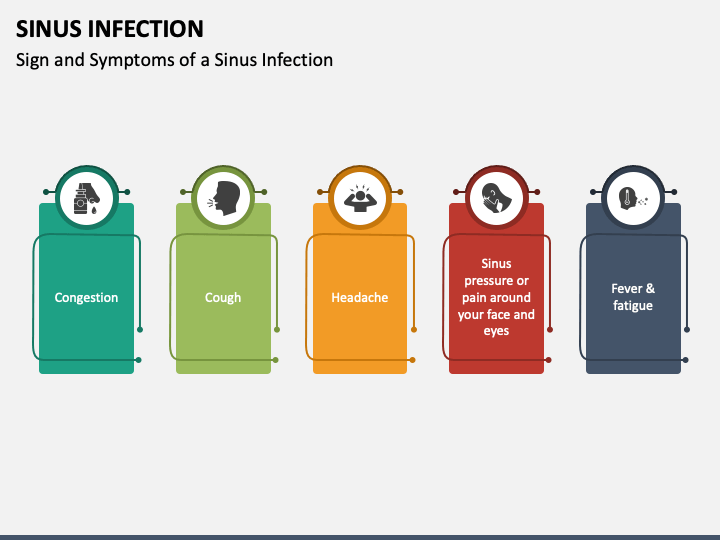 SINUS INFECTION

Sign and Symptoms of a Sinus Infection

Congestion

Cough

Headache

Sinus pressure or pain around your face and eyes

Fever & fatigue